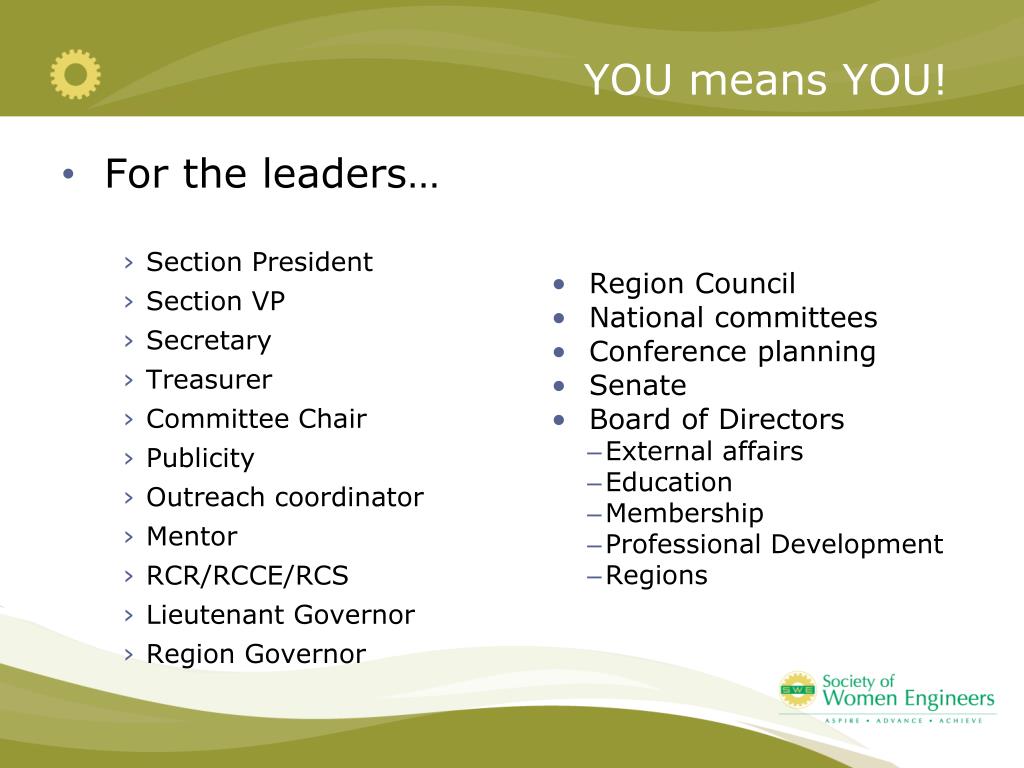 YOU means YOU!

• For the leaders…

› Section President
› Section VP
› Secretary
› Treasurer
› Committee Chair
› Publicity
› Outreach coordinator
› Mentor
› RCR/RCCE/RCS
› Lieutenant Governor
› Region Governor

• Region Council
• National committees
• Conference planning
• Senate
• Board of Directors
– External affairs
– Education
– Membership
– Professional Development
– Regions

SWE Society of Women Engineers
ASPIRE • ADVANCE • ACHIEVE